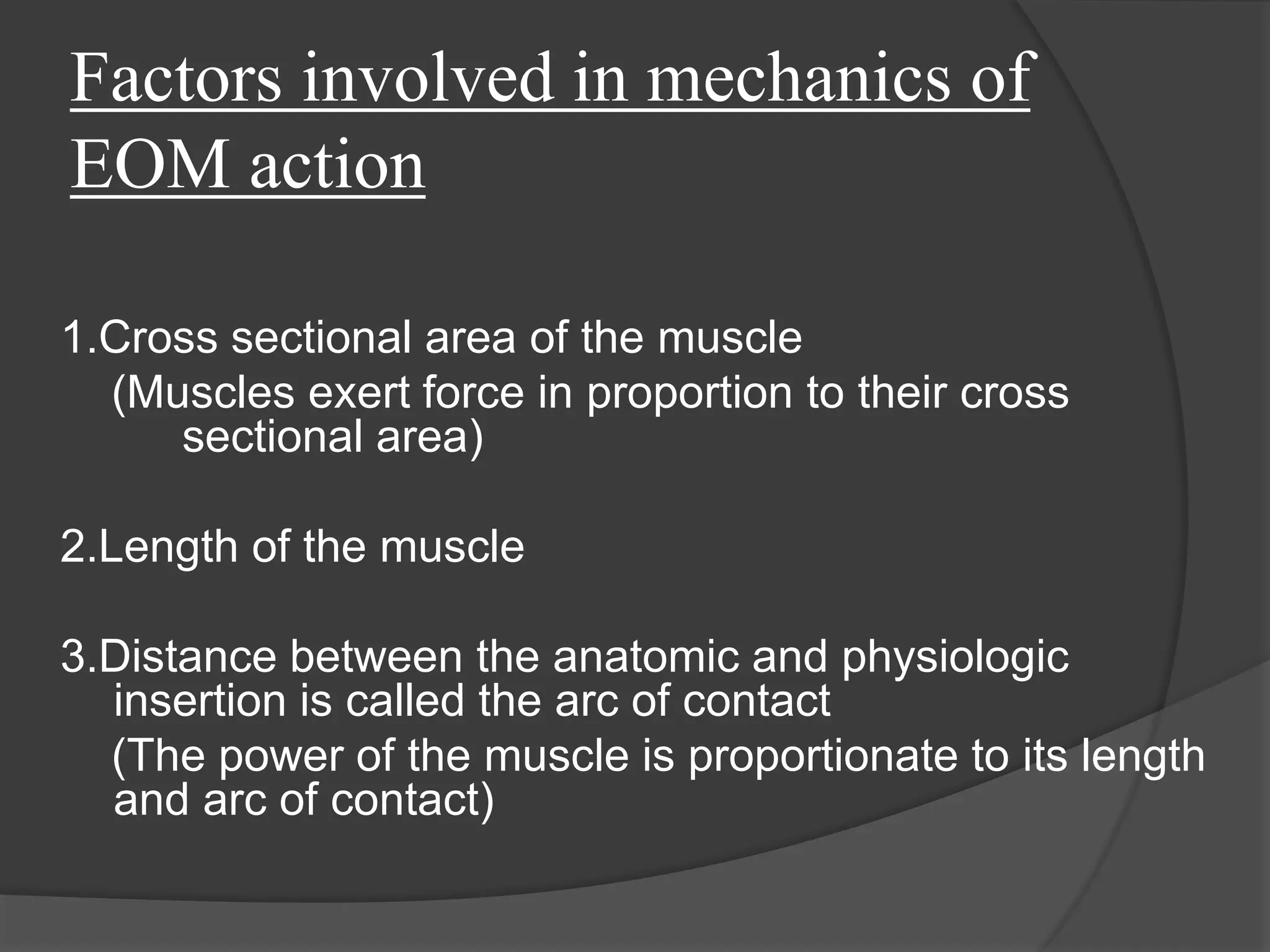 Factors involved in mechanics of EOM action

1.Cross sectional area of the muscle
(Muscles exert force in proportion to their cross sectional area)

2.Length of the muscle

3.Distance between the anatomic and physiologic insertion is called the arc of contact
(The power of the muscle is proportionate to its length and arc of contact)